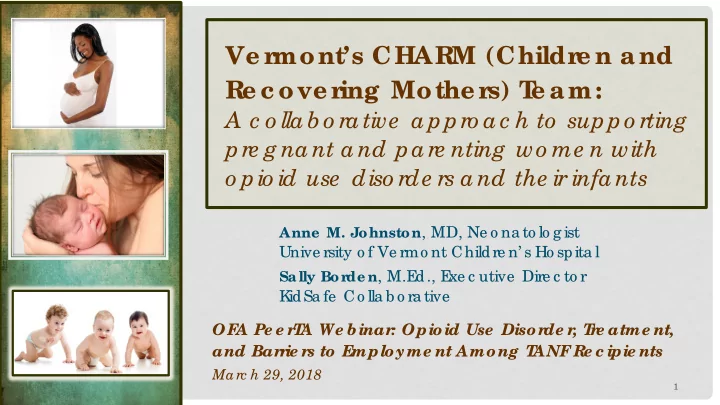 Vermont's CHARM (Children and Recovering Mothers) Team:
A collaborative approach to supporting pregnant and parenting women with opioid use disorders and their infants

Anne M. Johnston, MD, Neonatologist
University of Vermont Children's Hospital
Sally Borden, M.Ed., Executive Director
KidSafe Collaborative

OFA PeerTA Webinar: Opioid Use Disorder, Treatment, and Barriers to Employment Among TANF Recipients
March 29, 2018

1